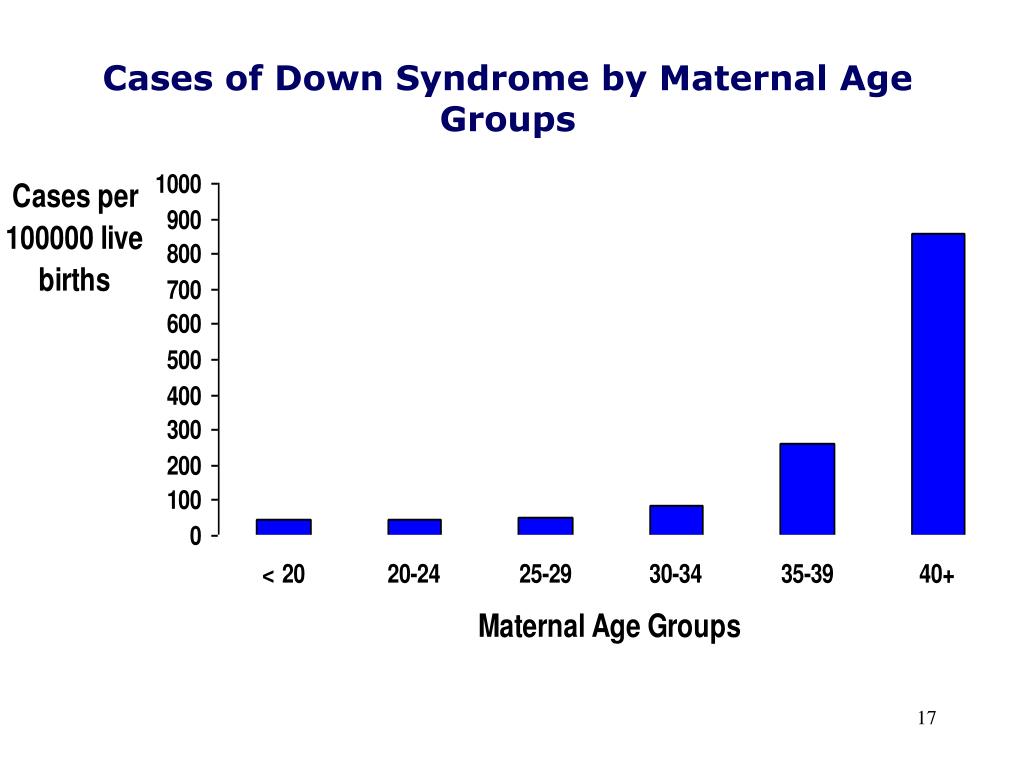 Cases of Down Syndrome by Maternal Age Groups

Cases per 100000 live births

1000
900
800
700
600
500
400
300
200
100
0

< 20
20-24
25-29
30-34
35-39
40+

Maternal Age Groups

17